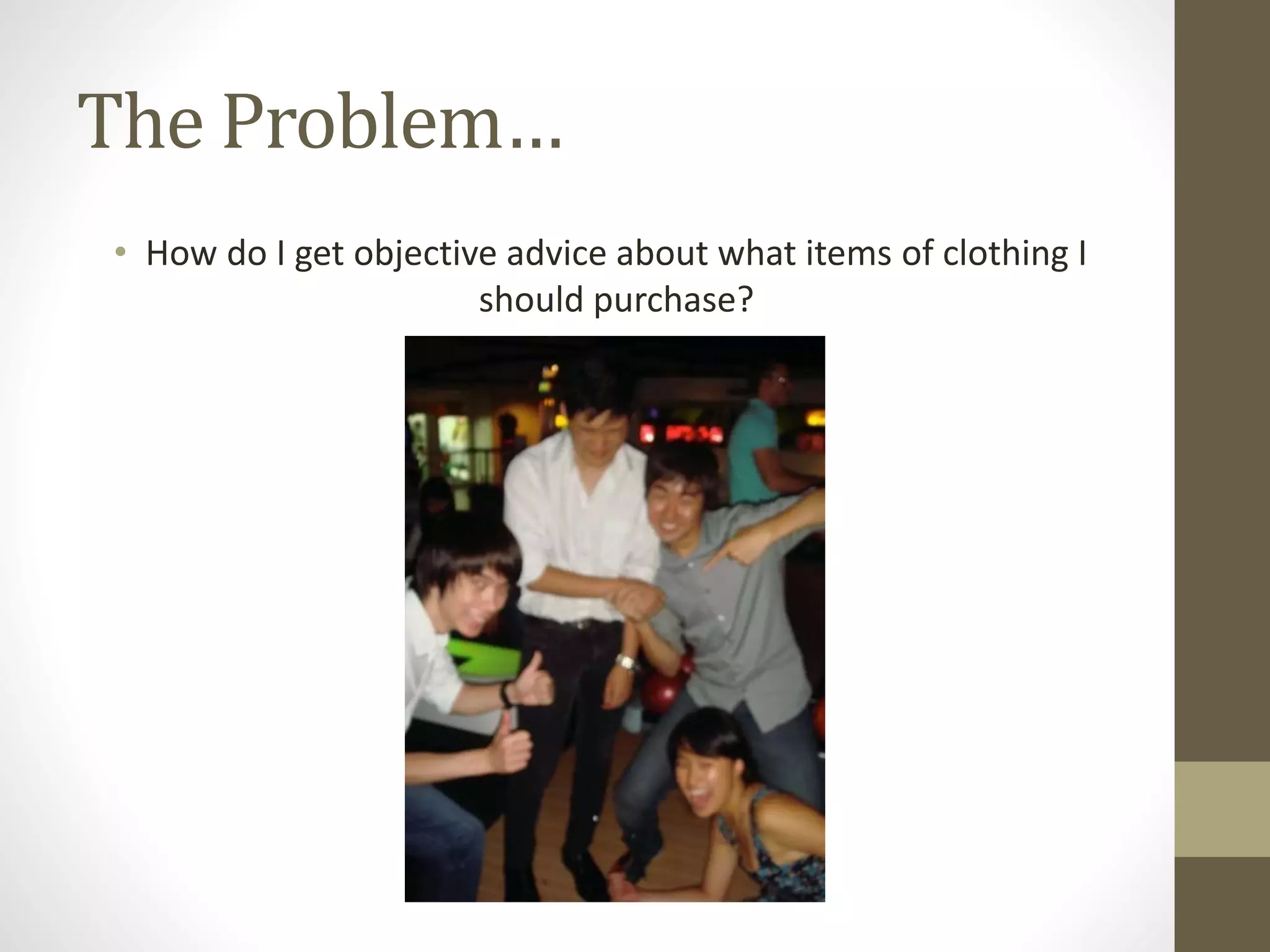 The Problem…

• How do I get objective advice about what items of clothing I should purchase?